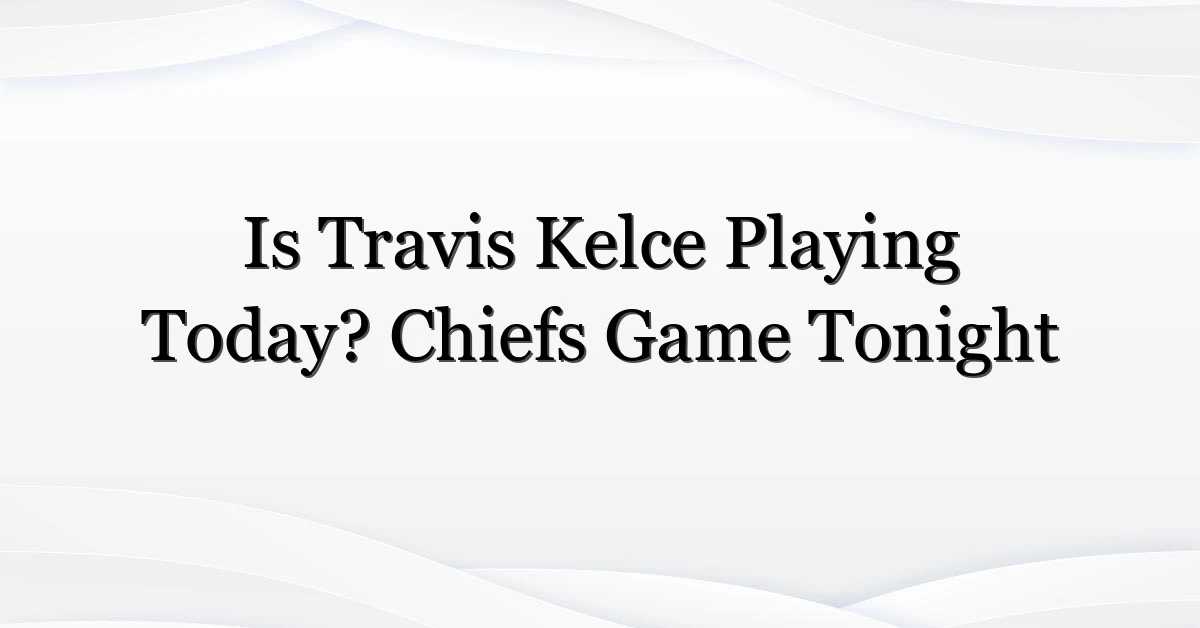 Is Travis Kelce Playing Today? Chiefs Game Tonight